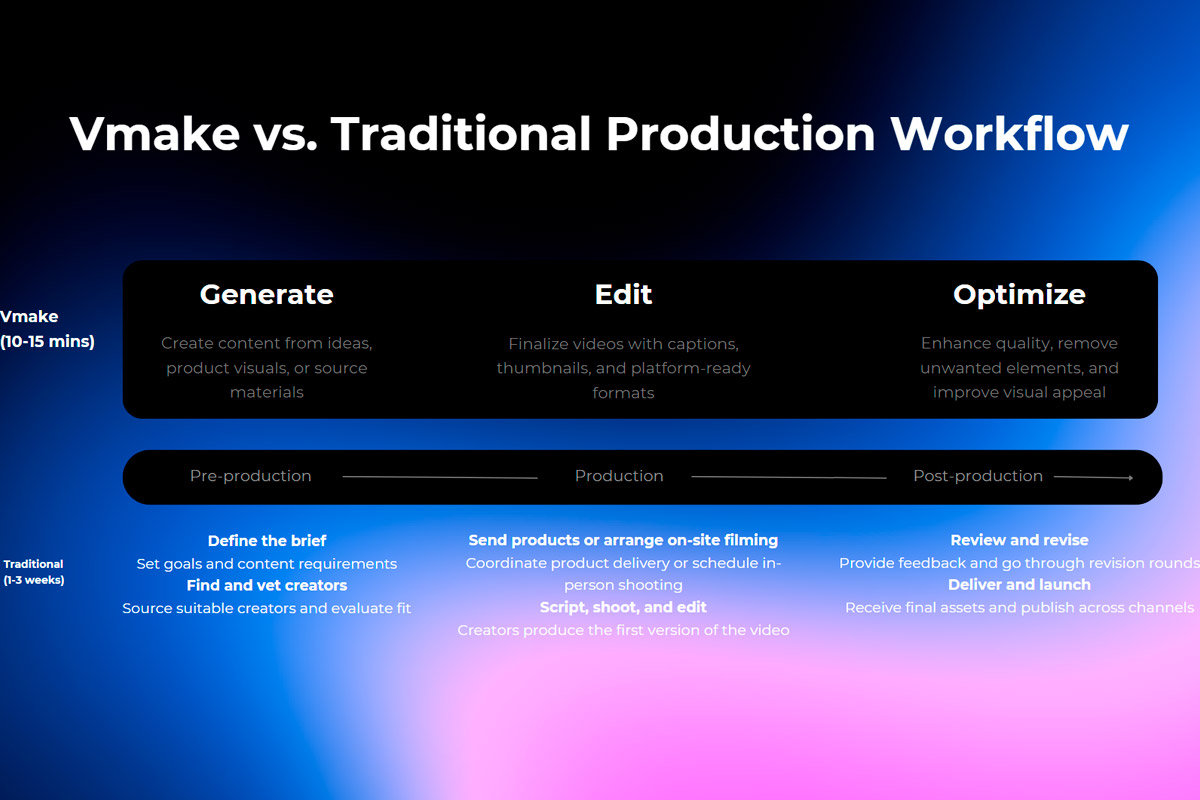 Vmake vs. Traditional Production Workflow

Vmake (10-15 mins)

Generate
Create content from ideas, product visuals, or source materials

Edit
Finalize videos with captions, thumbnails, and platform-ready formats

Optimize
Enhance quality, remove unwanted elements, and improve visual appeal

Pre-production

Production

Post-production

Traditional (1-3 weeks)

Define the brief
Set goals and content requirements
Find and vet creators
Source suitable creators and evaluate fit

Send products or arrange on-site filming
Coordinate product delivery or schedule in-person shooting
Script, shoot, and edit
Creators produce the first version of the video

Review and revise
Provide feedback and go through revision rounds
Deliver and launch
Receive final assets and publish across channels